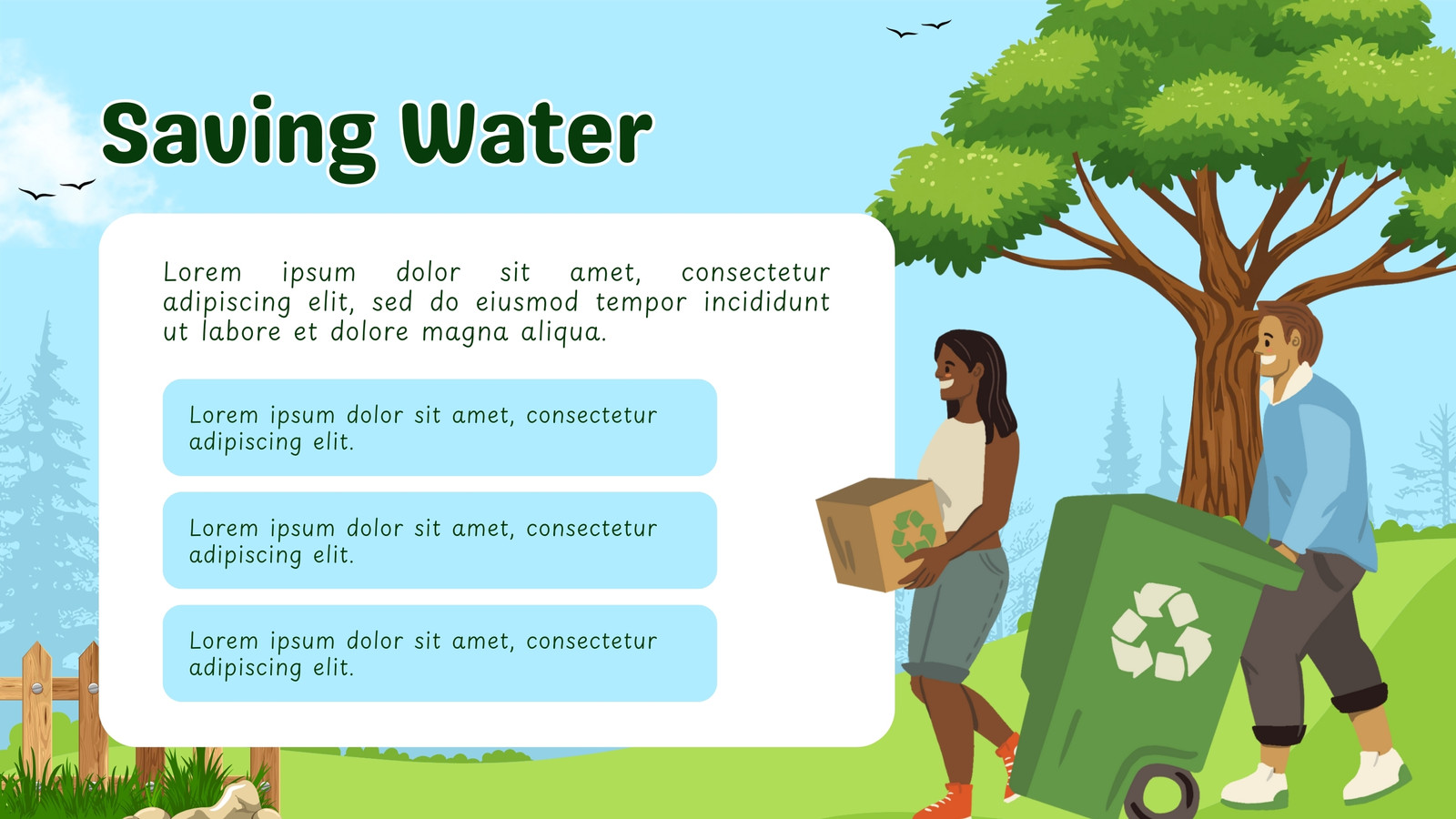 Saving Water

Lorem ipsum dolor sit amet, consectetur adipiscing elit, sed do eiusmod tempor incididunt ut labore et dolore magna aliqua.

Lorem ipsum dolor sit amet, consectetur adipiscing elit.

Lorem ipsum dolor sit amet, consectetur adipiscing elit.

Lorem ipsum dolor sit amet, consectetur adipiscing elit.